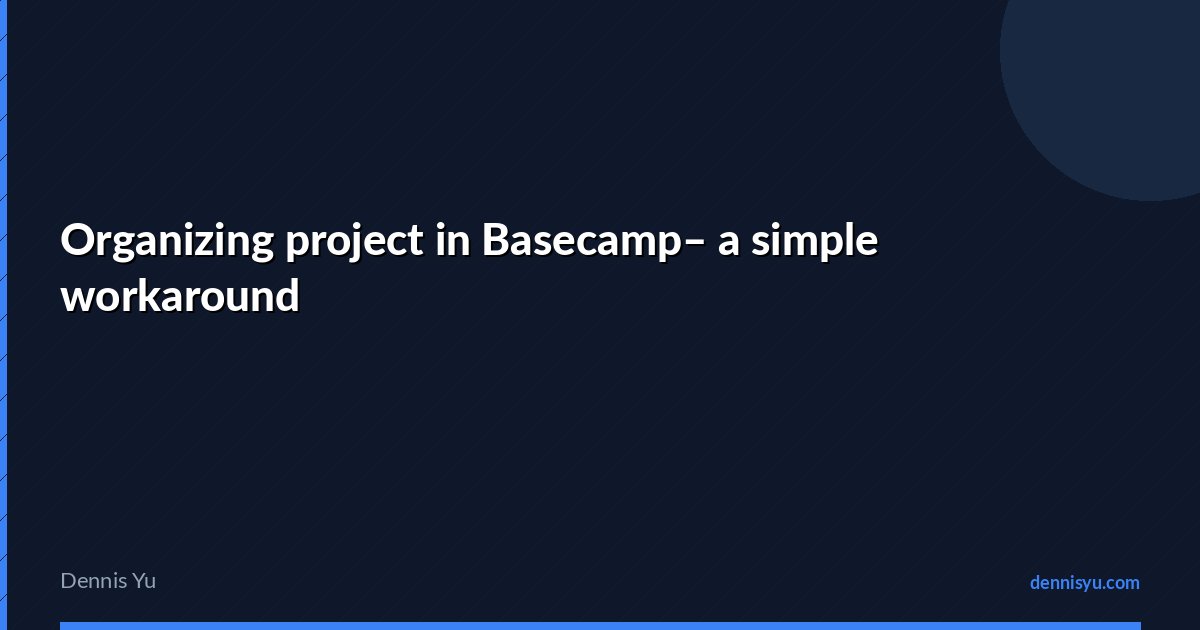 Organizing project in Basecamp– a simple workaround

Dennis Yu

dennisyu.com